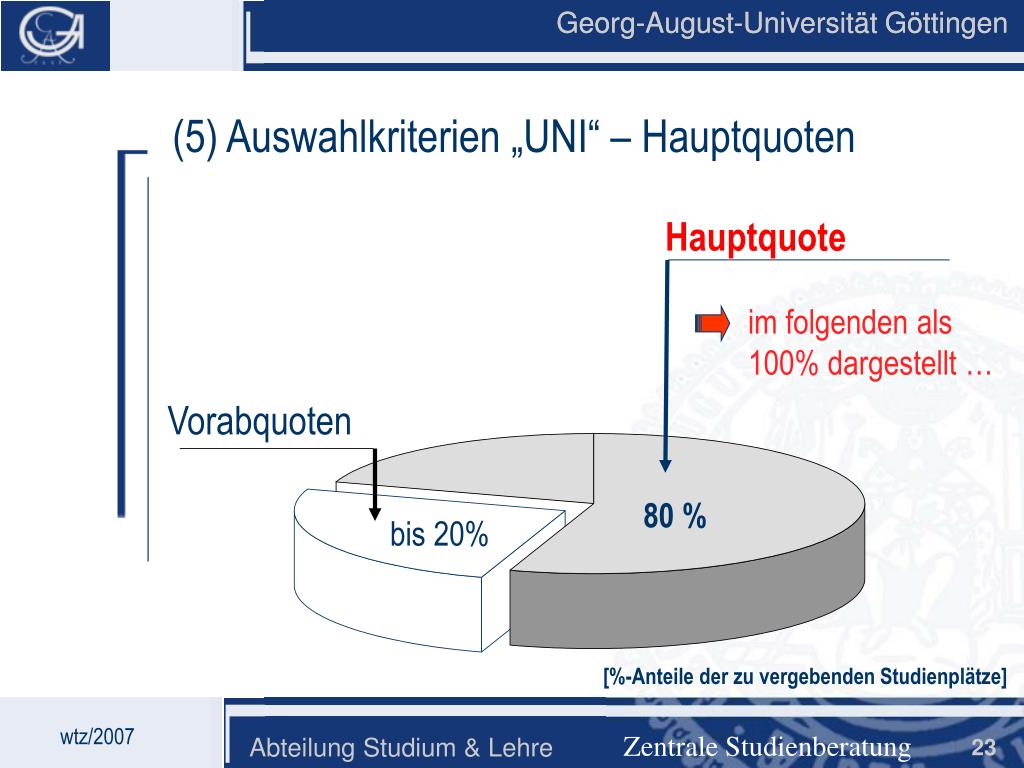 Georg-August-Universität Göttingen

(5) Auswahlkriterien „UNI“ – Hauptquoten

Hauptquote

im folgenden als 100% dargestellt …

Vorabquoten

bis 20%

80 %

[%-Anteile der zu vergebenden Studienplätze]

wtz/2007

Abteilung Studium & Lehre

Zentrale Studienberatung

23